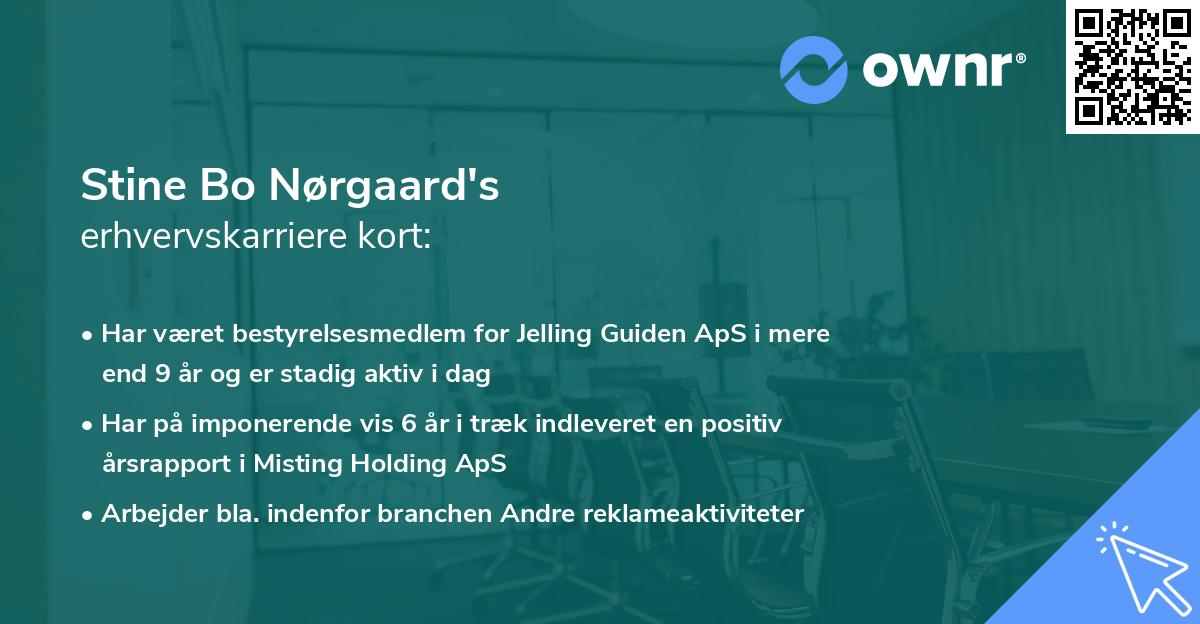 ownr®

Stine Bo Nørgaard's
erhvervskarriere kort:

• Har været bestyrelsesmedlem for Jelling Guiden ApS i mere end 9 år og er stadig aktiv i dag

• Har på imponerende vis 6 år i træk indleveret en positiv årsrapport i Misting Holding ApS

• Arbejder bla. indenfor branchen Andre reklameaktiviteter